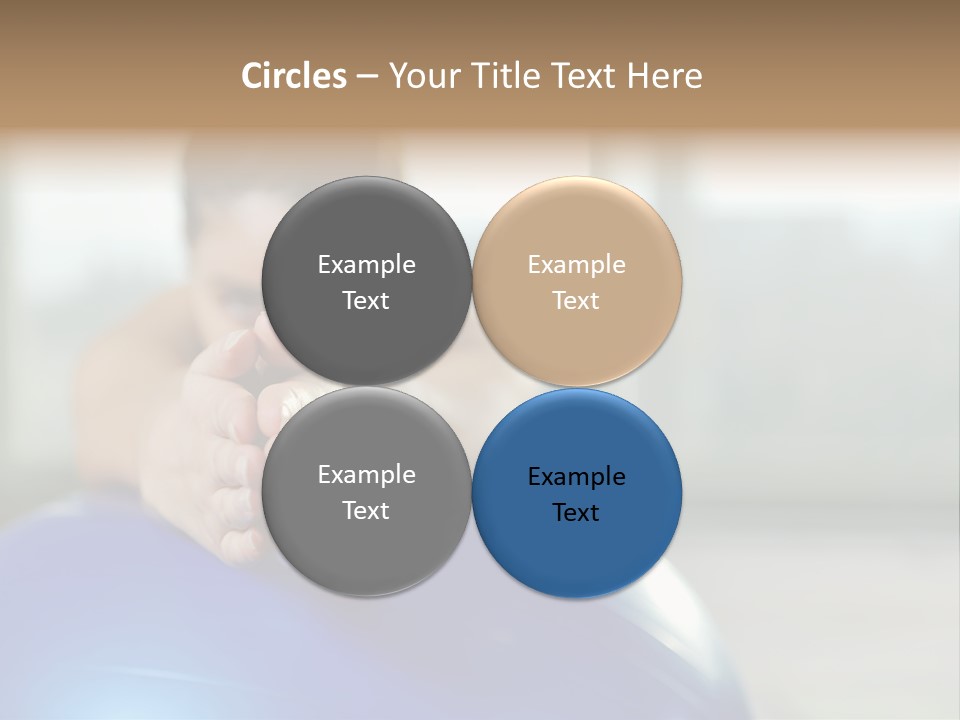 Circles – Your Title Text Here

Example Text

Example Text

Example Text

Example Text